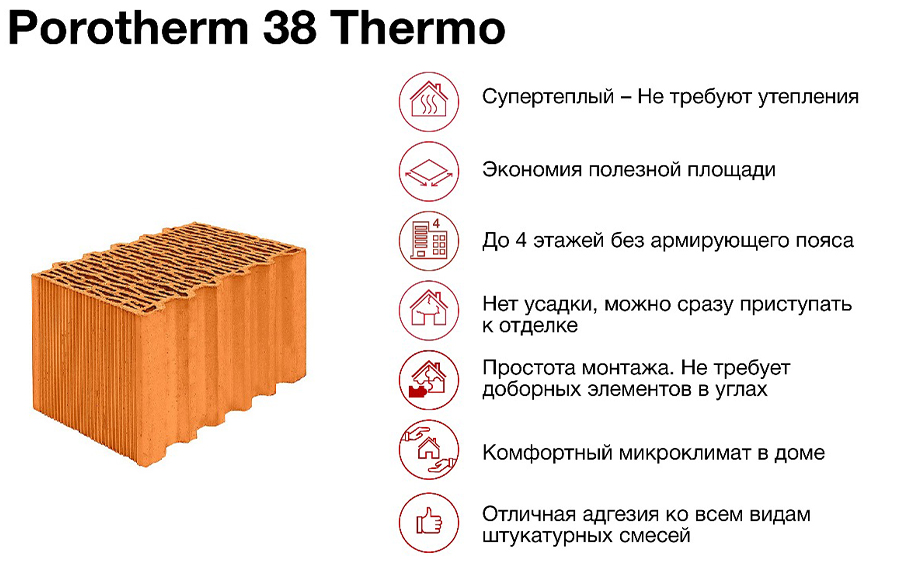 Porotherm 38 Thermo

Супертеплый – Не требуют утепления

Экономия полезной площади

4

До 4 этажей без армирующего пояса

Нет усадки, можно сразу приступать к отделке

Простота монтажа. Не требует доборных элементов в углах

Комфортный микроклимат в доме

Отличная адгезия ко всем видам штукатурных смесей